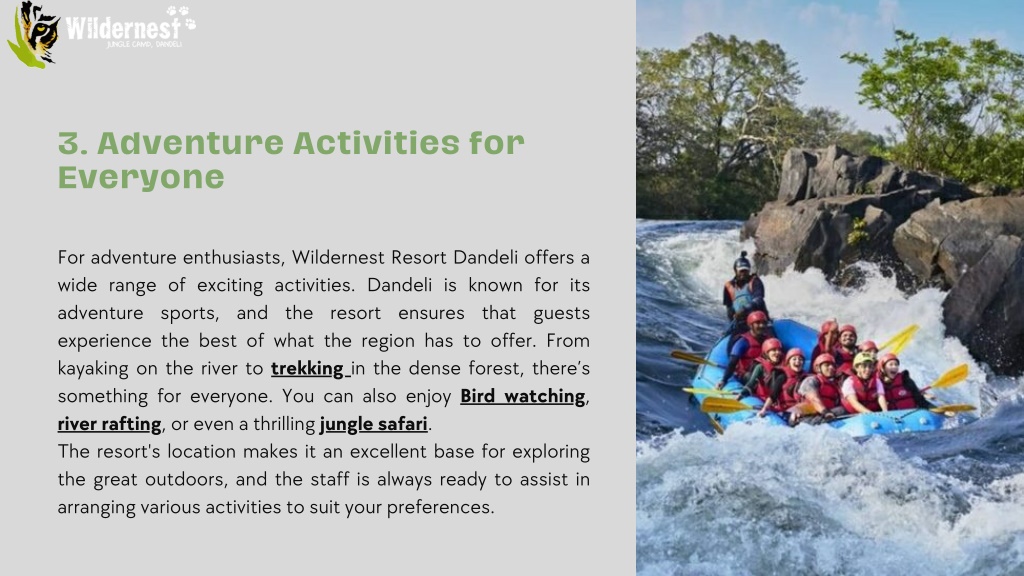 Wildernest
JUNGLE CAMP, DANDELI

3. Adventure Activities for Everyone

For adventure enthusiasts, Wildernest Resort Dandeli offers a wide range of exciting activities. Dandeli is known for its adventure sports, and the resort ensures that guests experience the best of what the region has to offer. From kayaking on the river to trekking in the dense forest, there's something for everyone. You can also enjoy Bird watching, river rafting, or even a thrilling jungle safari.
The resort's location makes it an excellent base for exploring the great outdoors, and the staff is always ready to assist in arranging various activities to suit your preferences.